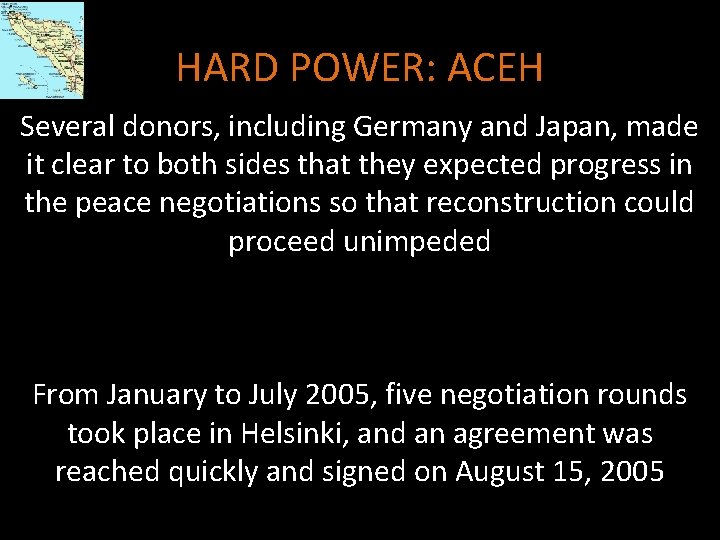 HARD POWER: ACEH

Several donors, including Germany and Japan, made it clear to both sides that they expected progress in the peace negotiations so that reconstruction could proceed unimpeded

From January to July 2005, five negotiation rounds took place in Helsinki, and an agreement was reached quickly and signed on August 15, 2005